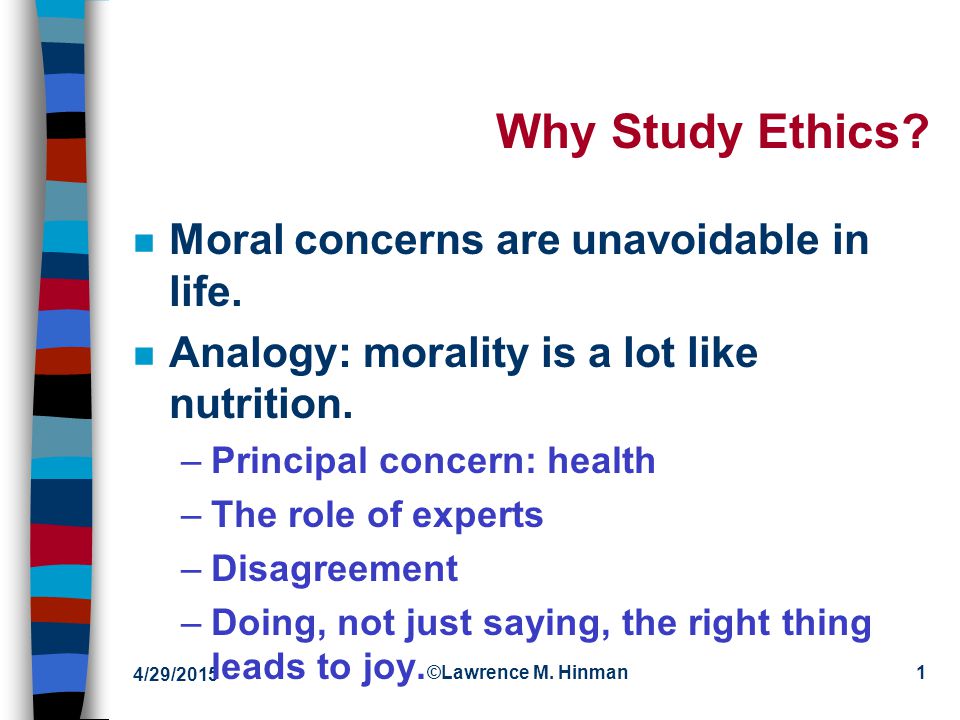 Why Study Ethics?

Moral concerns are unavoidable in life.

Analogy: morality is a lot like nutrition.

– Principal concern: health

– The role of experts

– Disagreement

– Doing, not just saying, the right thing leads to joy.

4/29/2015

©Lawrence M. Hinman

1